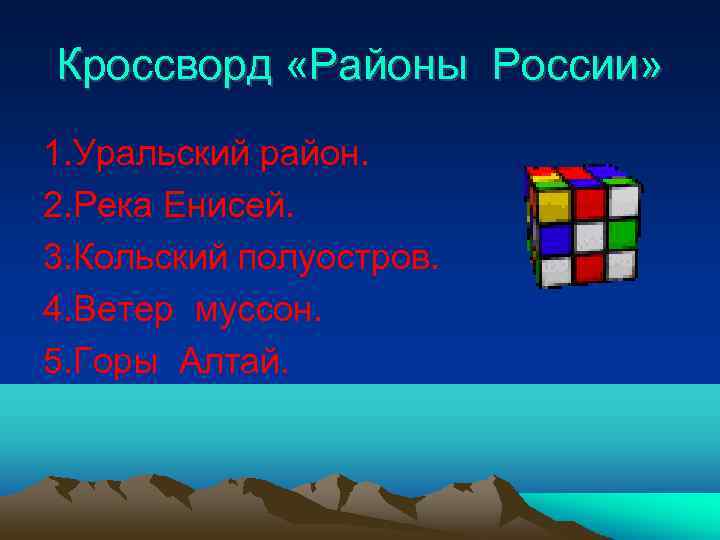 Кроссворд «Районы России»

1.Уральский район.
2.Река Енисей.
3.Кольский полуостров.
4.Ветер муссон.
5.Горы Алтай.